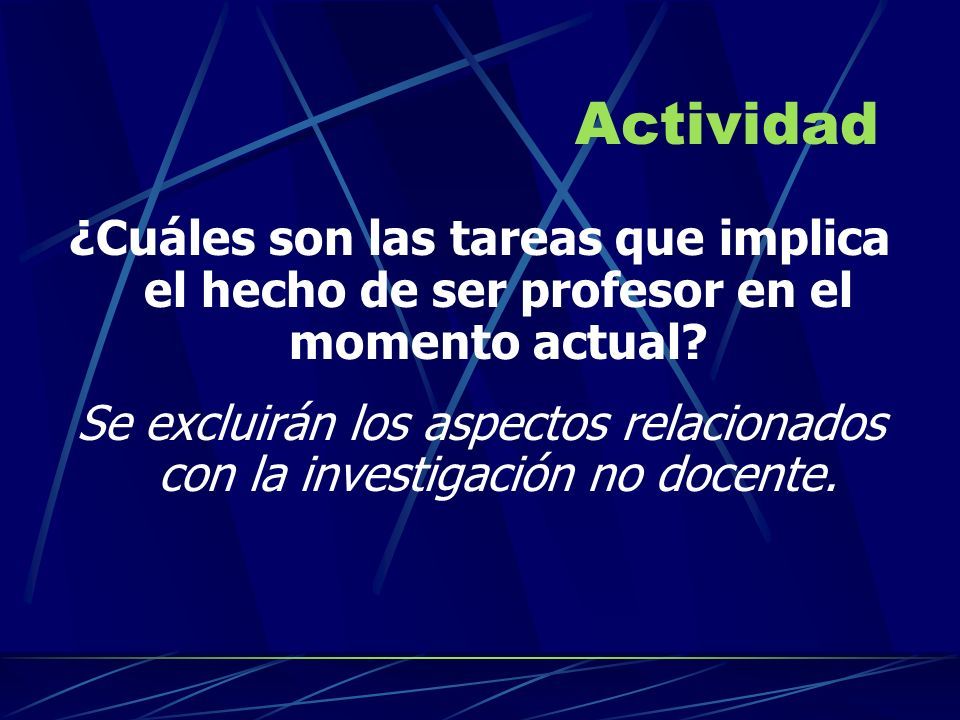 Actividad

¿Cuáles son las tareas que implica el hecho de ser profesor en el momento actual?

Se excluirán los aspectos relacionados con la investigación no docente.